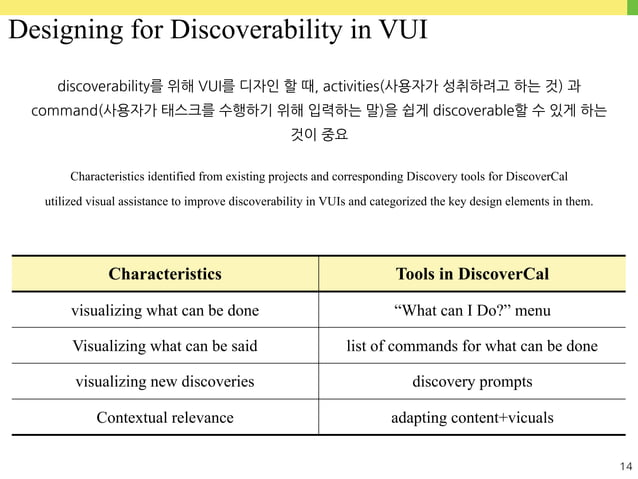 Designing for Discoverability in VUI

discoverability를 위해 VUI를 디자인 할 때, activities(사용자가 성취하려고 하는 것) 과 command(사용자가 태스크를 수행하기 위해 입력하는 말)을 쉽게 discoverable할 수 있게 하는 것이 중요

Characteristics identified from existing projects and corresponding Discovery tools for DiscoverCal utilized visual assistance to improve discoverability in VUIs and categorized the key design elements in them.

| Characteristics | Tools in DiscoverCal |
|---|---|
| visualizing what can be done | “What can I Do?” menu |
| Visualizing what can be said | list of commands for what can be done |
| visualizing new discoveries | discovery prompts |
| Contextual relevance | adapting content+vicuals |

14